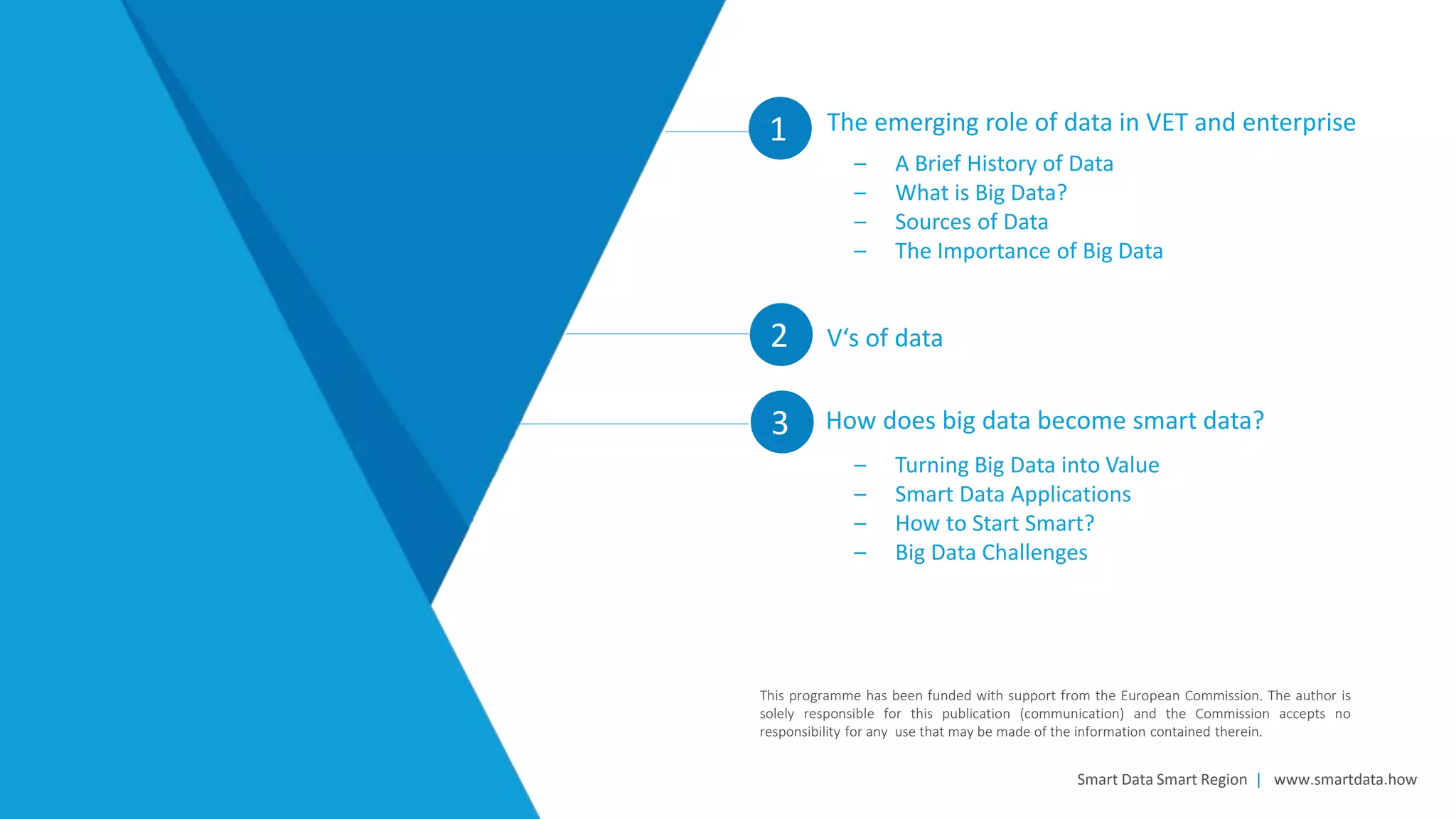 1 The emerging role of data in VET and enterprise

– A Brief History of Data
– What is Big Data?
– Sources of Data
– The Importance of Big Data

2 V‘s of data

3 How does big data become smart data?

– Turning Big Data into Value
– Smart Data Applications
– How to Start Smart?
– Big Data Challenges

This programme has been funded with support from the European Commission. The author is solely responsible for this publication (communication) and the Commission accepts no responsibility for any use that may be made of the information contained therein.

Smart Data Smart Region | www.smartdata.how